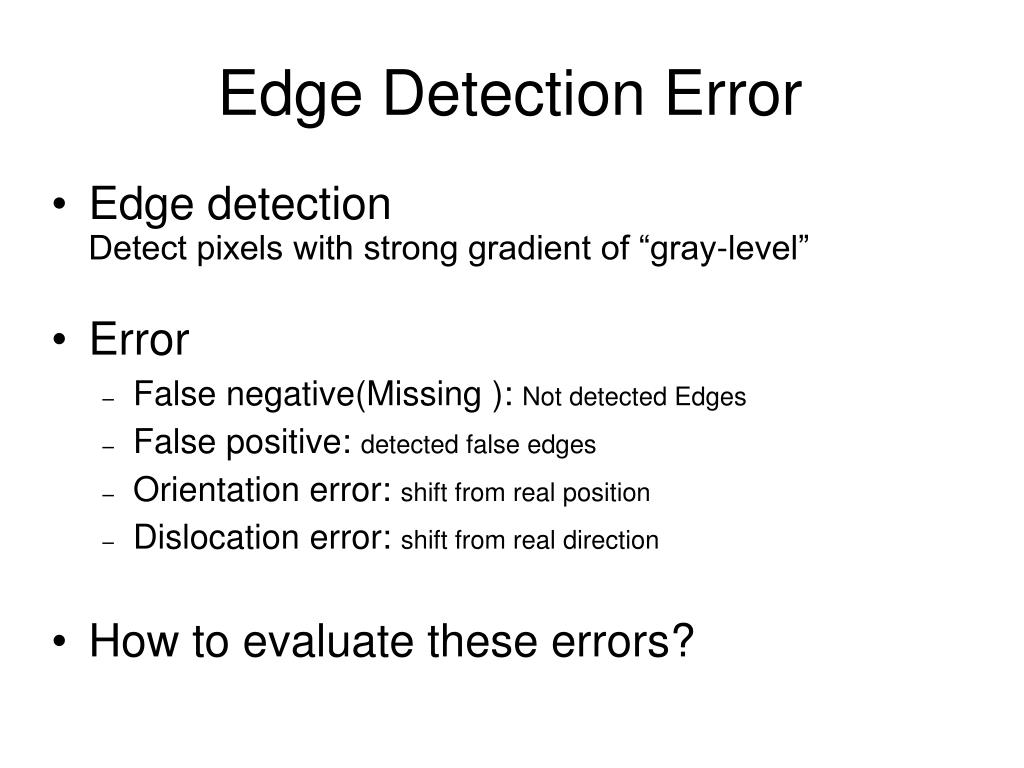 Edge Detection Error

• Edge detection
Detect pixels with strong gradient of “gray-level”

• Error
– False negative(Missing ): Not detected Edges
– False positive: detected false edges
– Orientation error: shift from real position
– Dislocation error: shift from real direction

• How to evaluate these errors?